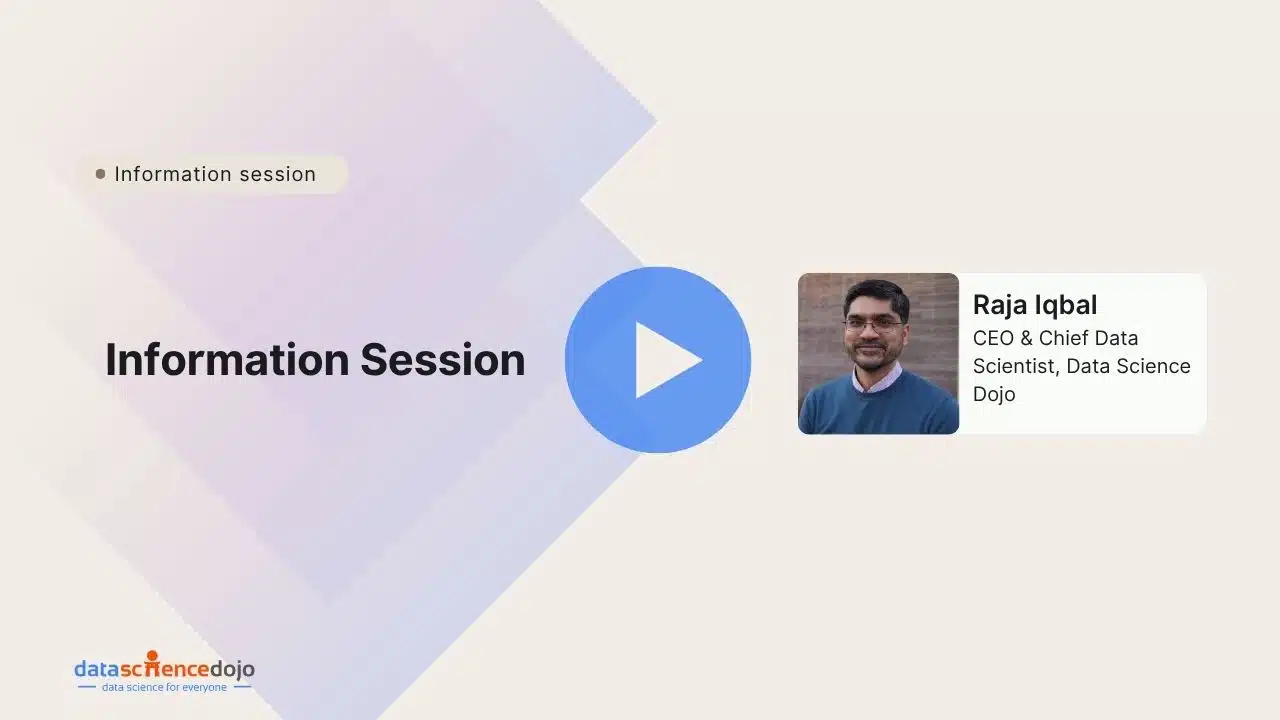 Information session

Information Session

Raja Iqbal
CEO & Chief Data Scientist, Data Science Dojo

datasciencedojo
data science for everyone